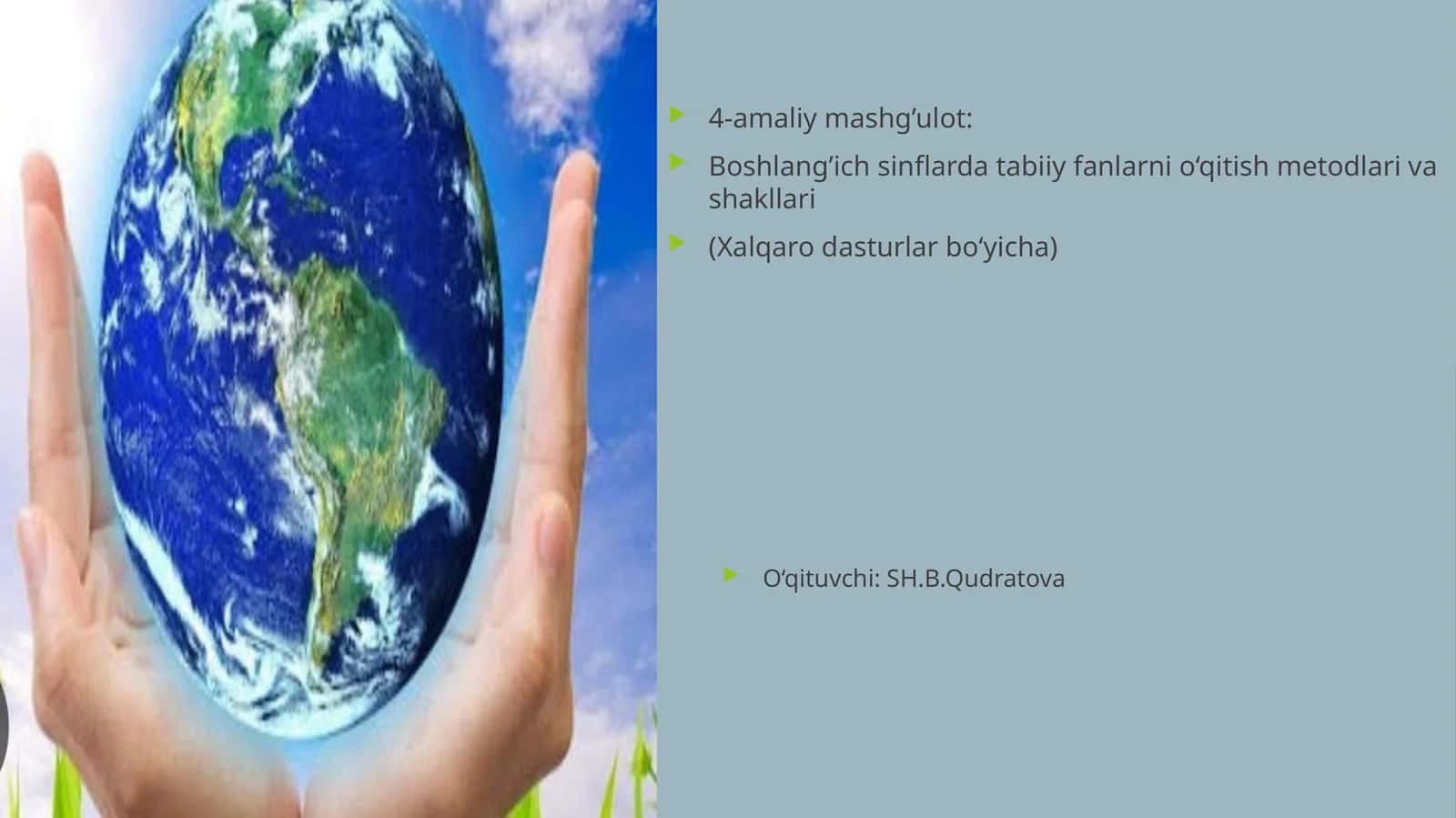 4-amaliy mashg’ulot:

Boshlang’ich sinflarda tabiiy fanlarni o‘qitish metodlari va shakllari

(Xalqaro dasturlar bo‘yicha)

O‘qituvchi: SH.B.Qudratova